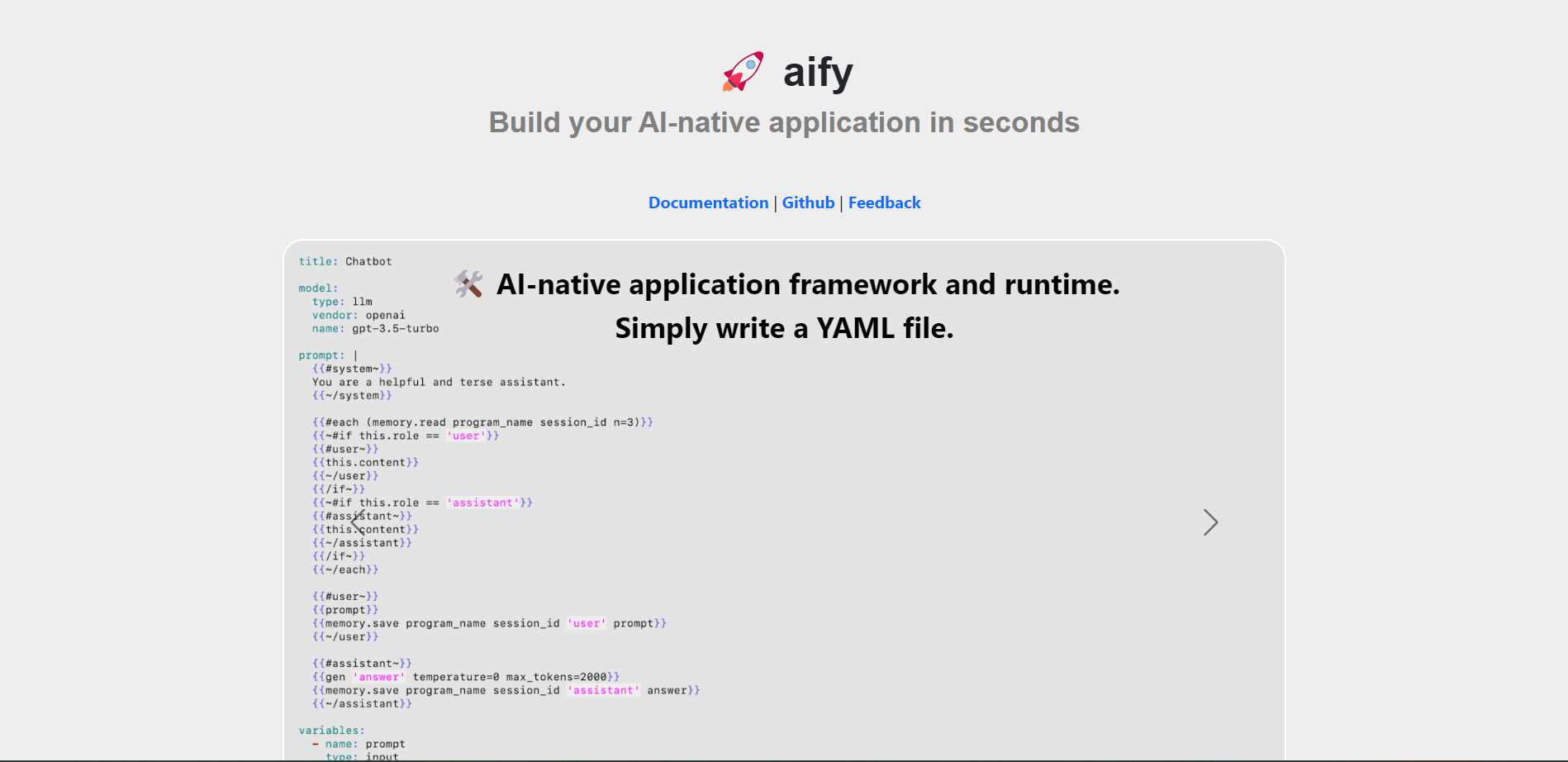 aify

Build your AI-native application in seconds

Documentation | Github | Feedback

AI-native application framework and runtime.
Simply write a YAML file.

title: Chatbot

model:
  type: llm
  vendor: openai
  name: gpt-3.5-turbo

prompt: |
  {{#system~}}
  You are a helpful and terse assistant.
  {{~/system}}

  {{#each (memory.read program_name session_id n=3)}}
  {{~#if this.role == 'user'}}
  {{#user~}}
  {{this.content}}
  {{~/user}}
  {{/if~}}
  {{~#if this.role == 'assistant'}}
  {{#assistant~}}
  {{this.content}}
  {{~/assistant}}
  {{/if~}}
  {{~/each}}

  {{#user~}}
  {{prompt}}
  {{memory.save program_name session_id 'user' prompt}}
  {{~/user}}

  {{#assistant~}}
  {{gen 'answer' temperature=0 max_tokens=2000}}
  {{memory.save program_name session_id 'assistant' answer}}
  {{~/assistant}}

variables:
  - name: prompt
    type: input